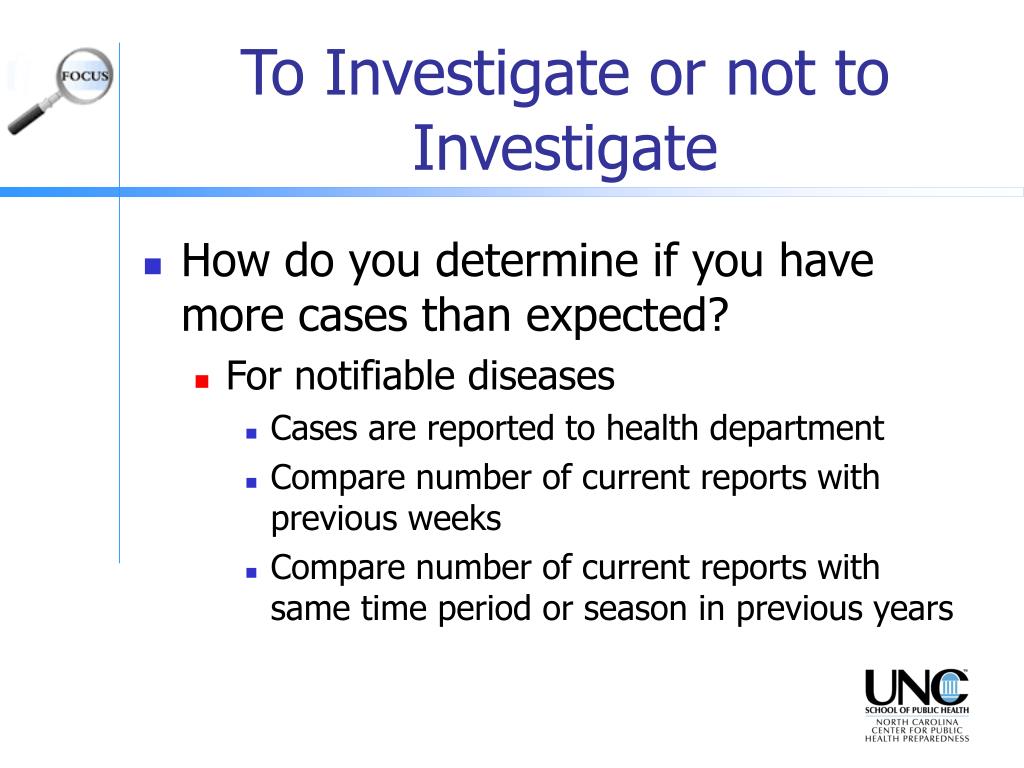 FOCUS

To Investigate or not to Investigate

How do you determine if you have more cases than expected?

For notifiable diseases

Cases are reported to health department

Compare number of current reports with previous weeks

Compare number of current reports with same time period or season in previous years

UNC
SCHOOL OF PUBLIC HEALTH
NORTH CAROLINA CENTER FOR PUBLIC HEALTH PREPAREDNESS